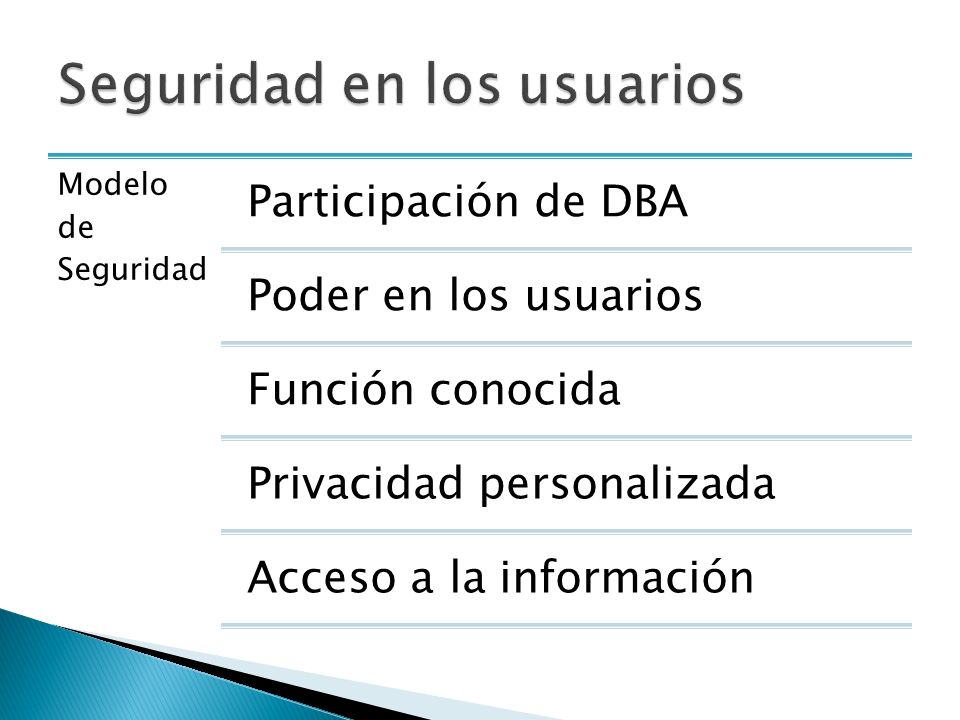 Seguridad en los usuarios

Modelo de Seguridad

Participación de DBA

Poder en los usuarios

Función conocida

Privacidad personalizada

Acceso a la información